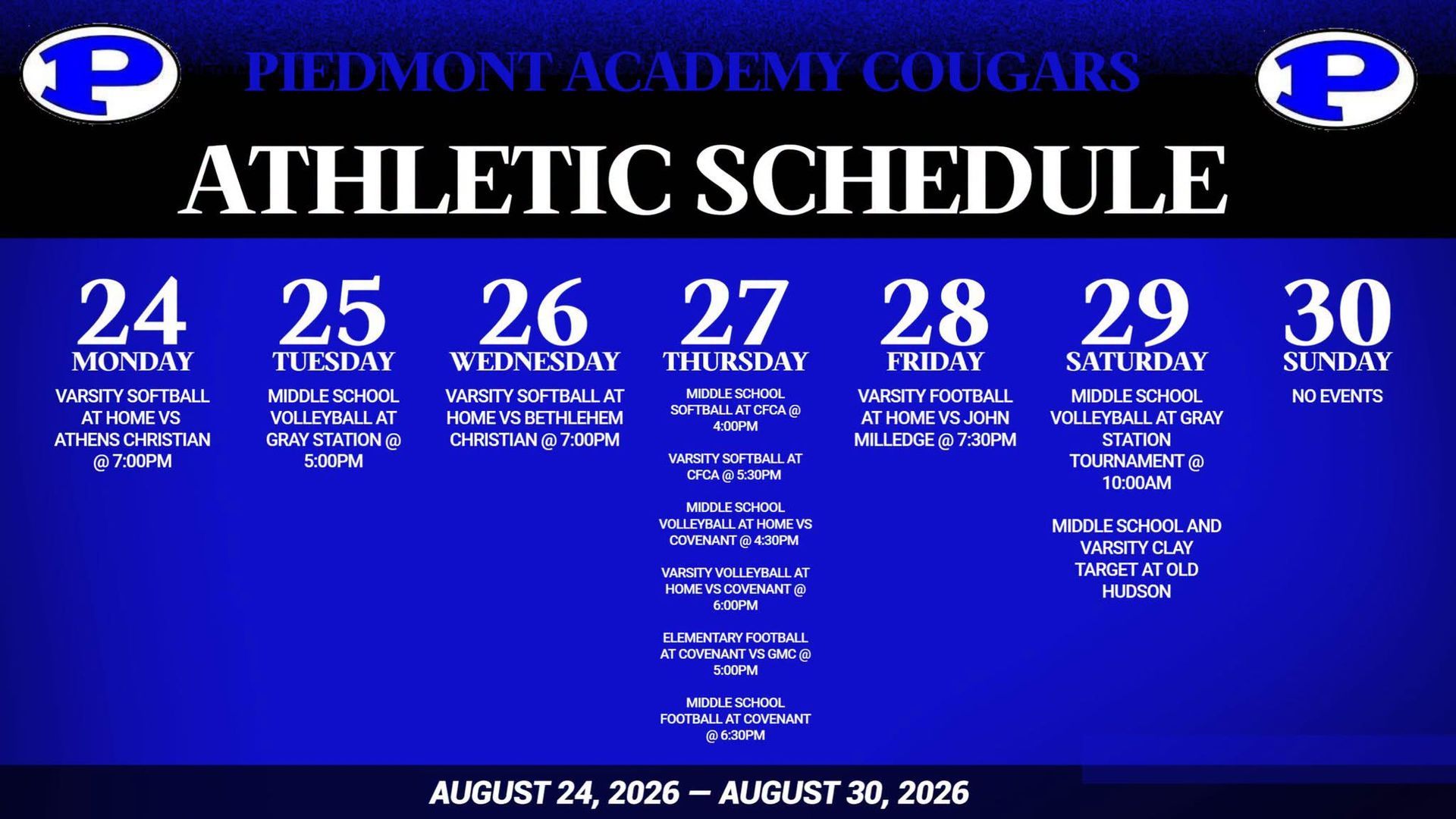 P

PIEDMONT ACADEMY COUGARS

P

ATHLETIC SCHEDULE

24
MONDAY
VARSITY SOFTBALL AT HOME VS ATHENS CHRISTIAN @ 7:00PM

25
TUESDAY
MIDDLE SCHOOL VOLLEYBALL AT GRAY STATION @ 5:00PM

26
WEDNESDAY
VARSITY SOFTBALL AT HOME VS BETHLEHEM CHRISTIAN @ 7:00PM

27
THURSDAY
MIDDLE SCHOOL SOFTBALL AT CFCA @ 4:00PM

VARSITY SOFTBALL AT CFCA @ 5:30PM

MIDDLE SCHOOL VOLLEYBALL AT HOME VS COVENANT @ 4:30PM

VARSITY VOLLEYBALL AT HOME VS COVENANT @ 6:00PM

ELEMENTARY FOOTBALL AT COVENANT VS GMC @ 5:00PM

MIDDLE SCHOOL FOOTBALL AT COVENANT @ 6:30PM

28
FRIDAY
VARSITY FOOTBALL AT HOME VS JOHN MILLEDGE @ 7:30PM

29
SATURDAY
MIDDLE SCHOOL VOLLEYBALL AT GRAY STATION TOURNAMENT @ 10:00AM

MIDDLE SCHOOL AND VARSITY CLAY TARGET AT OLD HUDSON

30
SUNDAY
NO EVENTS

AUGUST 24, 2026 — AUGUST 30, 2026